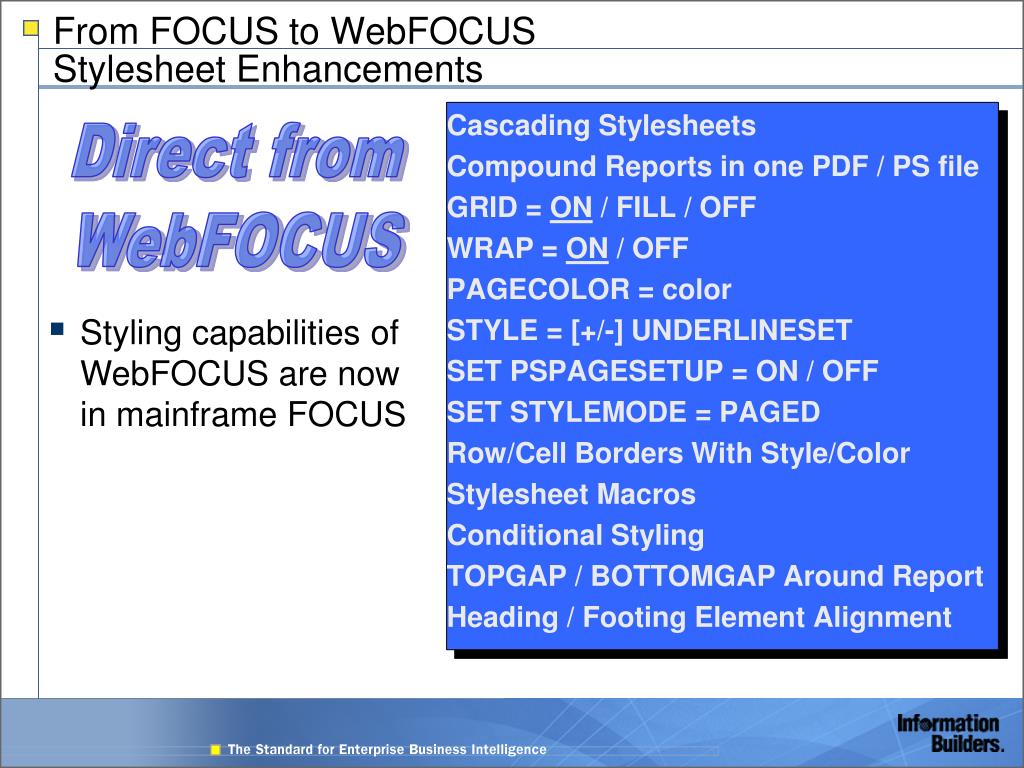 From FOCUS to WebFOCUS
Stylesheet Enhancements

Direct from WebFOCUS

Styling capabilities of WebFOCUS are now in mainframe FOCUS

Cascading Stylesheets
Compound Reports in one PDF / PS file
GRID = ON / FILL / OFF
WRAP = ON / OFF
PAGECOLOR = color
STYLE = [+/-] UNDERLINESET
SET PSPAGESETUP = ON / OFF
SET STYLEMODE = PAGED
Row/Cell Borders With Style/Color
Stylesheet Macros
Conditional Styling
TOPGAP / BOTTOMGAP Around Report
Heading / Footing Element Alignment

The Standard for Enterprise Business Intelligence

Information Builders.